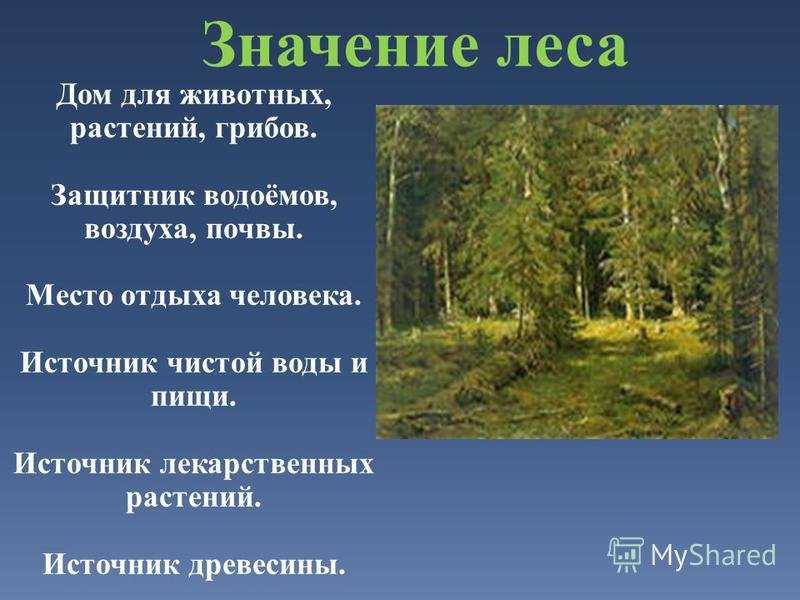 Значение леса

Дом для животных, растений, грибов.

Защитник водоёмов, воздуха, почвы.

Место отдыха человека.

Источник чистой воды и пищи.

Источник лекарственных растений.

Источник древесины.

MyShared